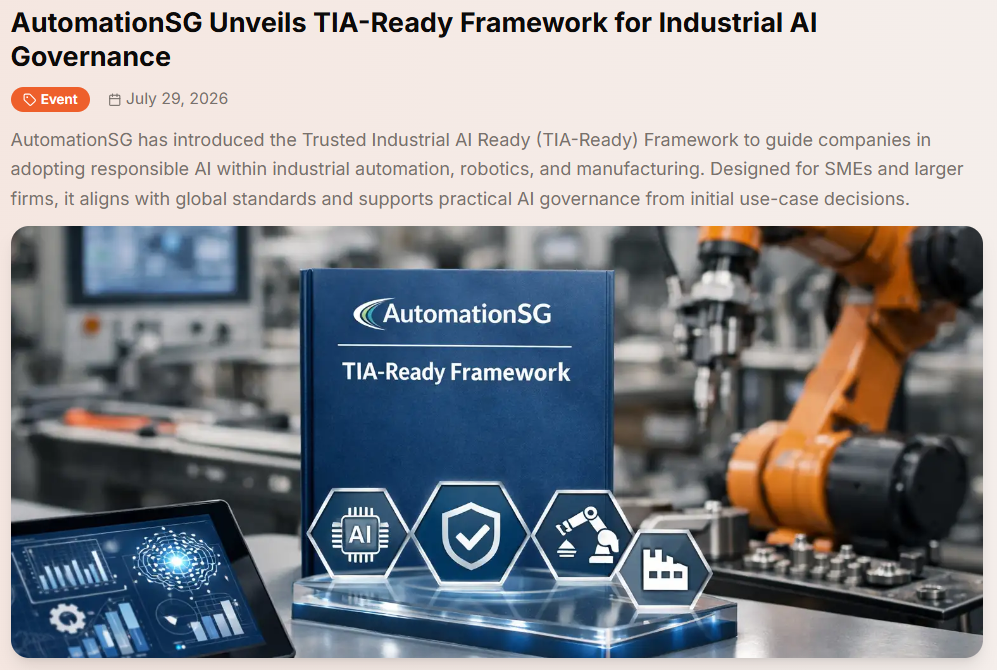 AutomationSG Unveils TIA-Ready Framework for Industrial AI Governance

Event

July 29, 2026

AutomationSG has introduced the Trusted Industrial AI Ready (TIA-Ready) Framework to guide companies in adopting responsible AI within industrial automation, robotics, and manufacturing. Designed for SMEs and larger firms, it aligns with global standards and supports practical AI governance from initial use-case decisions.

AutomationSG

TIA-Ready Framework

AI